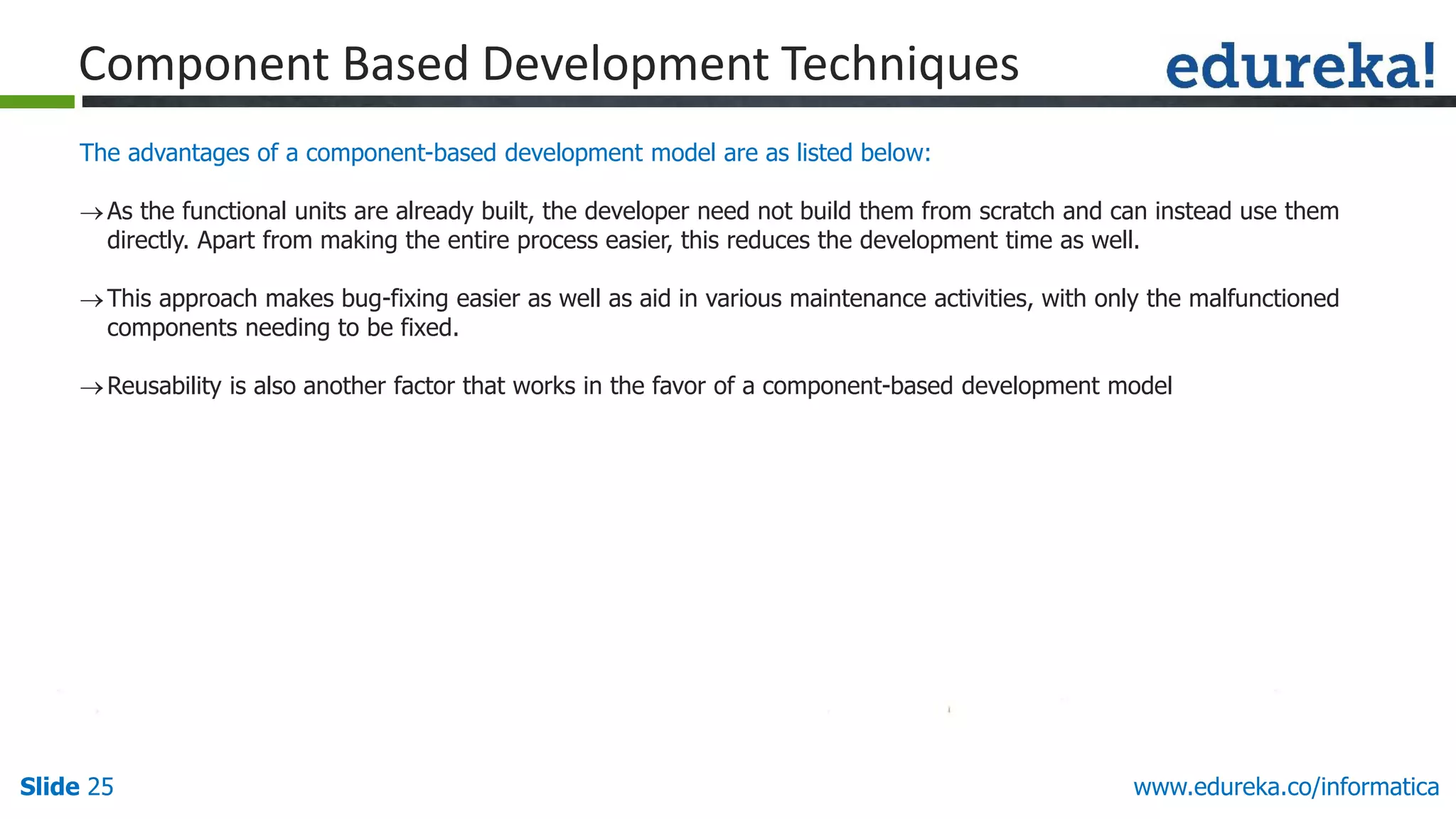 Component Based Development Techniques

edureka!

The advantages of a component-based development model are as listed below:

→ As the functional units are already built, the developer need not build them from scratch and can instead use them directly. Apart from making the entire process easier, this reduces the development time as well.

→ This approach makes bug-fixing easier as well as aid in various maintenance activities, with only the malfunctioned components needing to be fixed.

→ Reusability is also another factor that works in the favor of a component-based development model

Slide 25

www.edureka.co/informatica